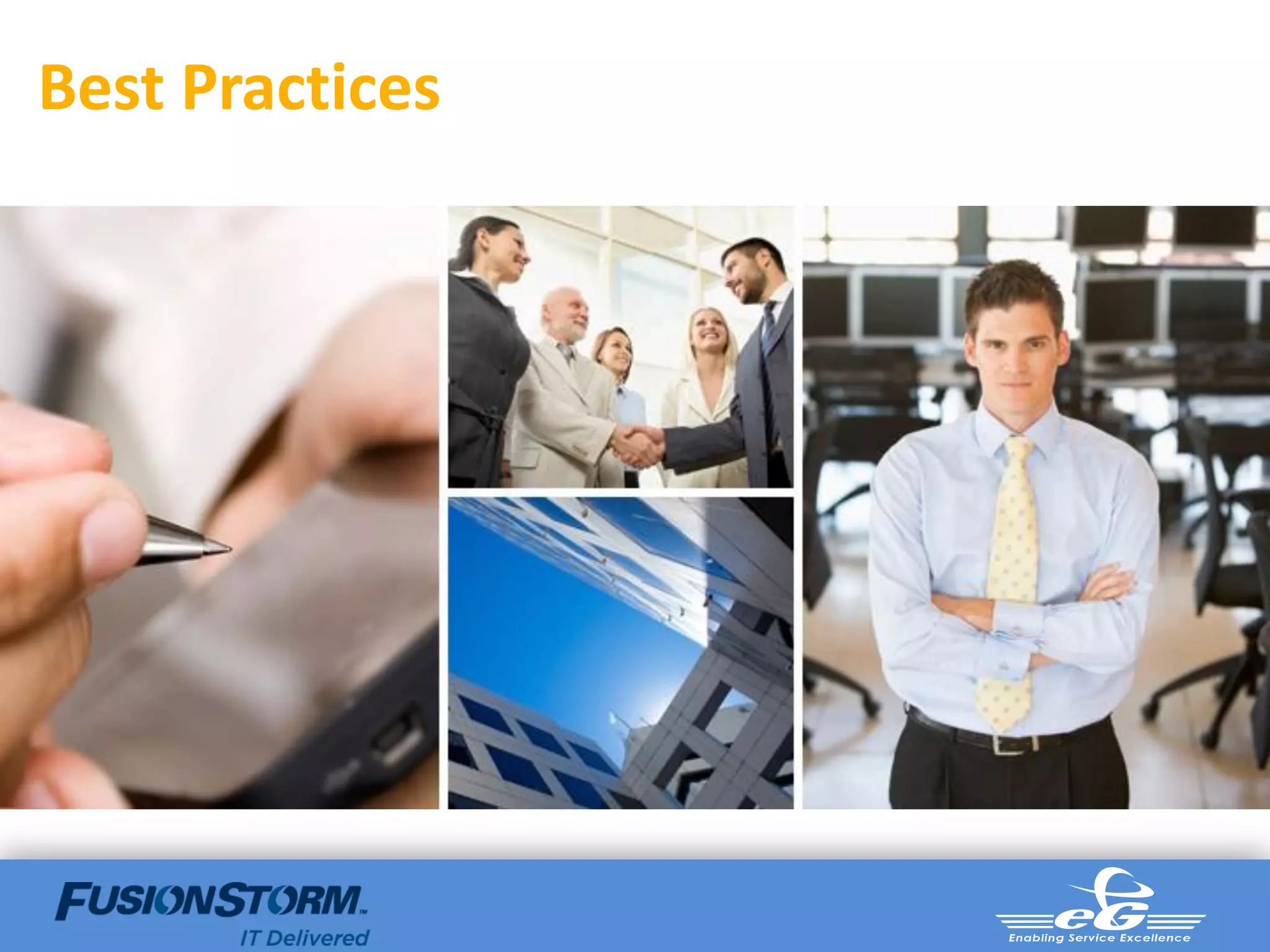 Best Practices

FUSIONSTORM™
IT Delivered

eG
Enabling Service Excellence